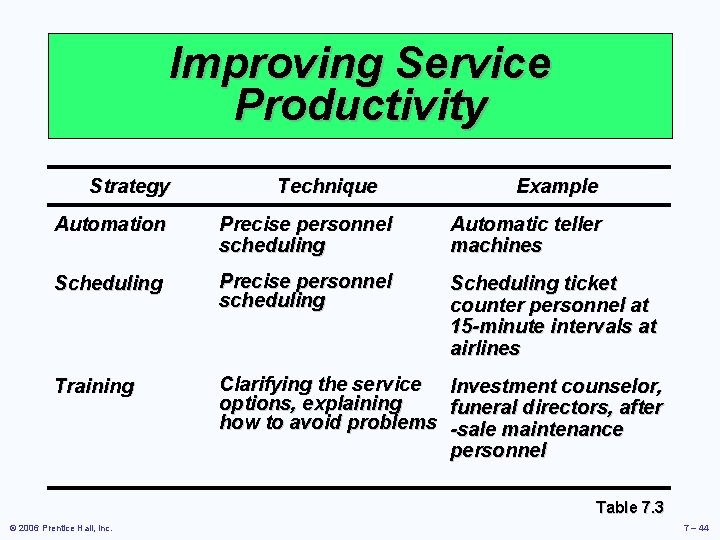 Improving Service Productivity

| Strategy | Technique | Example |
|---|---|---|
| Automation | Precise personnel scheduling | Automatic teller machines |
| Scheduling | Precise personnel scheduling | Scheduling ticket counter personnel at 15-minute intervals at airlines |
| Training | Clarifying the service options, explaining how to avoid problems | Investment counselor, funeral directors, after -sale maintenance personnel |

Table 7.3

© 2006 Prentice Hall, Inc.

7 – 44